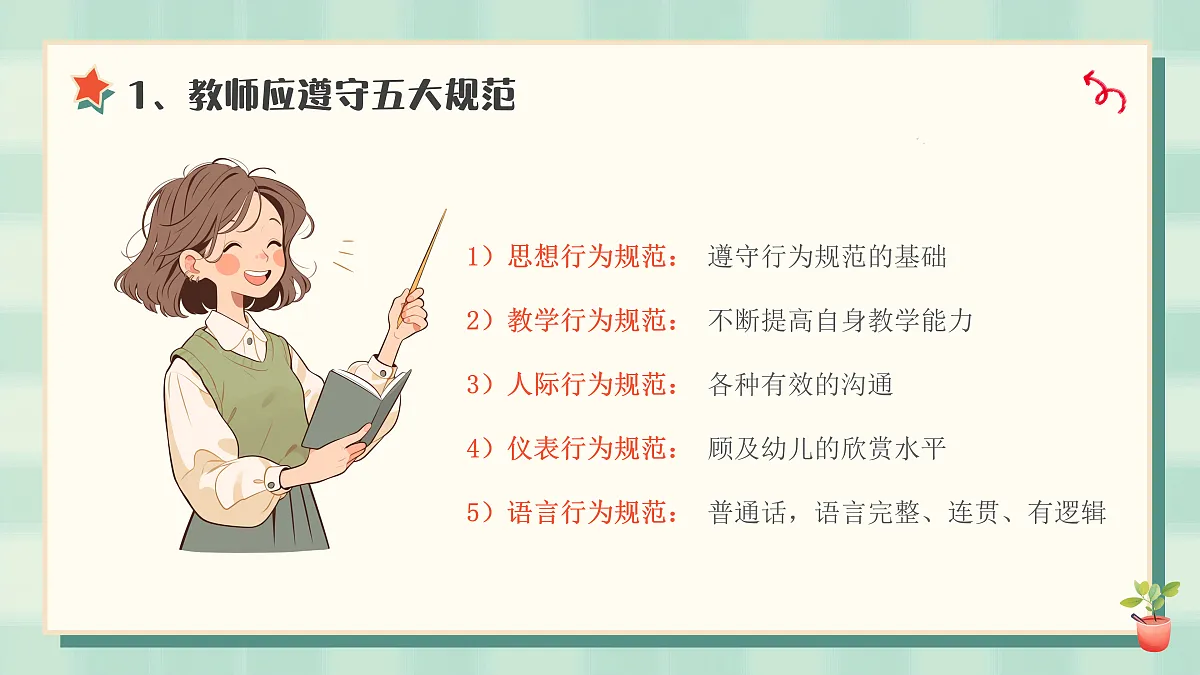 1、教师应遵守五大规范

1）思想行为规范： 遵守行为规范的基础

2）教学行为规范： 不断提高自身教学能力

3）人际行为规范： 各种有效的沟通

4）仪表行为规范： 顾及幼儿的欣赏水平

5）语言行为规范： 普通话，语言完整、连贯、有逻辑